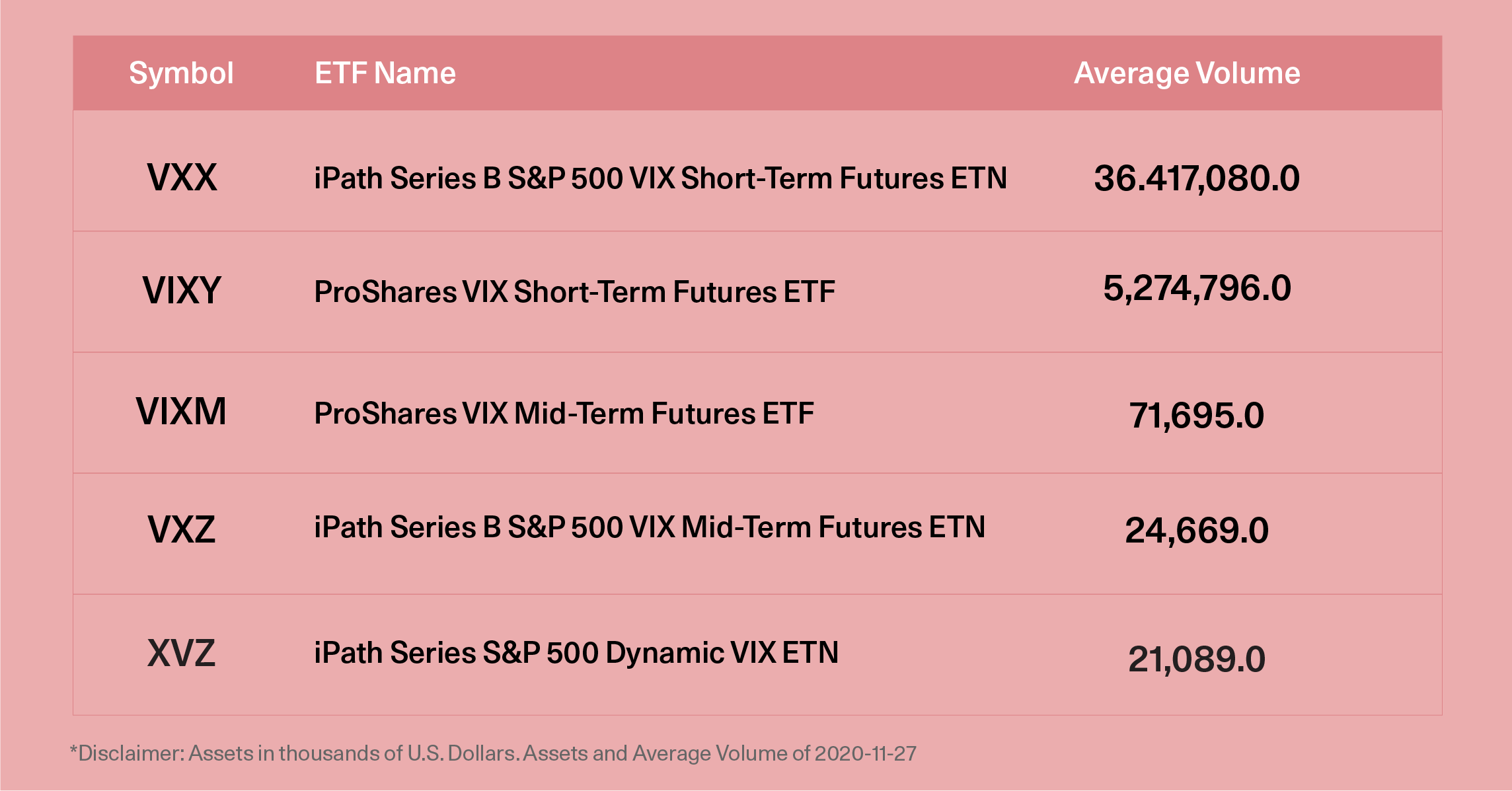 | Symbol | ETF Name | Average Volume |
|---|---|---|
| VXX | iPath Series B S&P 500 VIX Short-Term Futures ETN | 36.417,080.0 |
| VIXY | ProShares VIX Short-Term Futures ETF | 5,274,796.0 |
| VIXM | ProShares VIX Mid-Term Futures ETF | 71,695.0 |
| VXZ | iPath Series B S&P 500 VIX Mid-Term Futures ETN | 24,669.0 |
| XVZ | iPath Series S&P 500 Dynamic VIX ETN | 21,089.0 |

*Disclaimer: Assets in thousands of U.S. Dollars. Assets and Average Volume of 2020-11-27